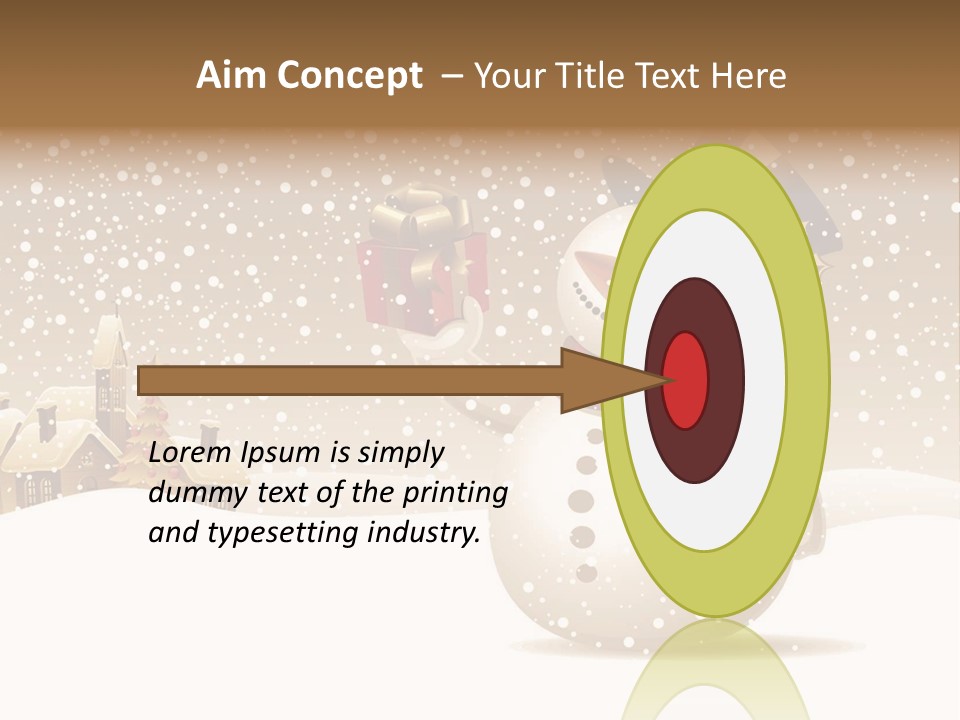 Aim Concept – Your Title Text Here

Lorem Ipsum is simply dummy text of the printing and typesetting industry.